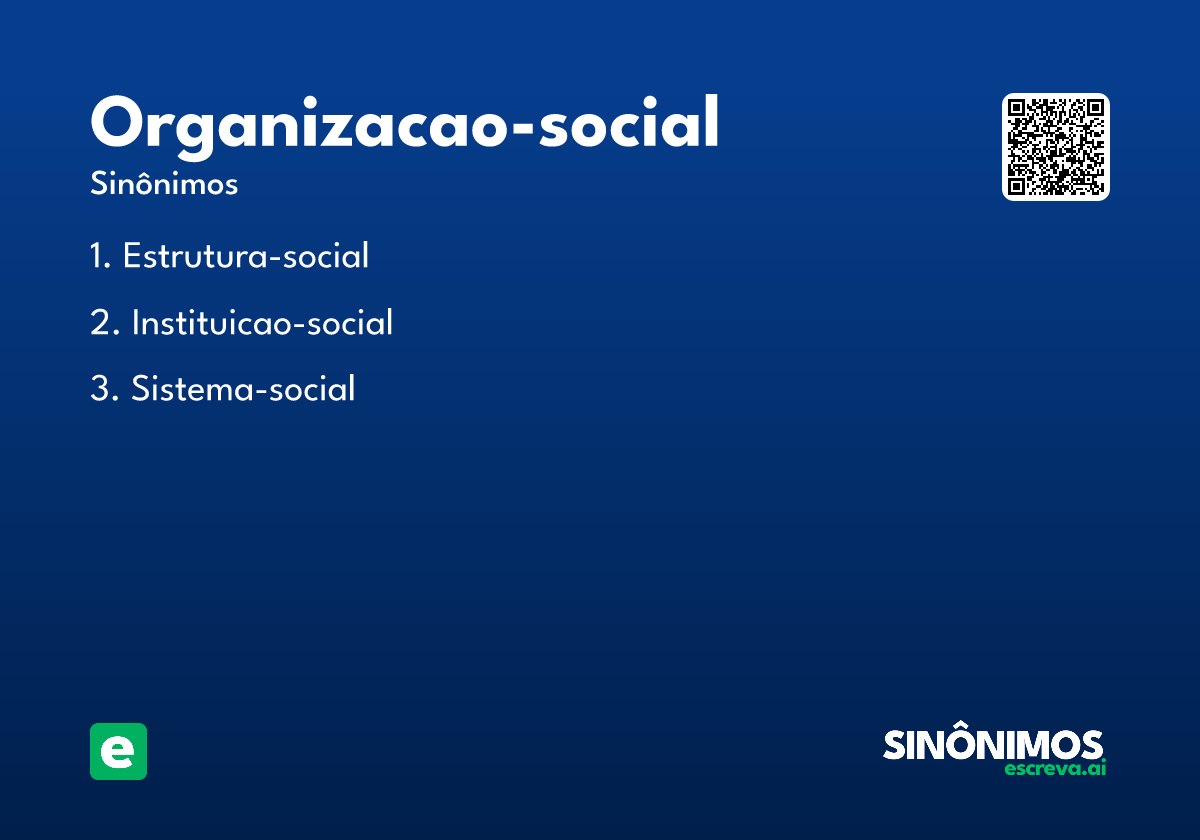 Organizacao-social
Sinônimos

1. Estrutura-social
2. Instituicao-social
3. Sistema-social

e

SINÔNIMOS
escreva.ai